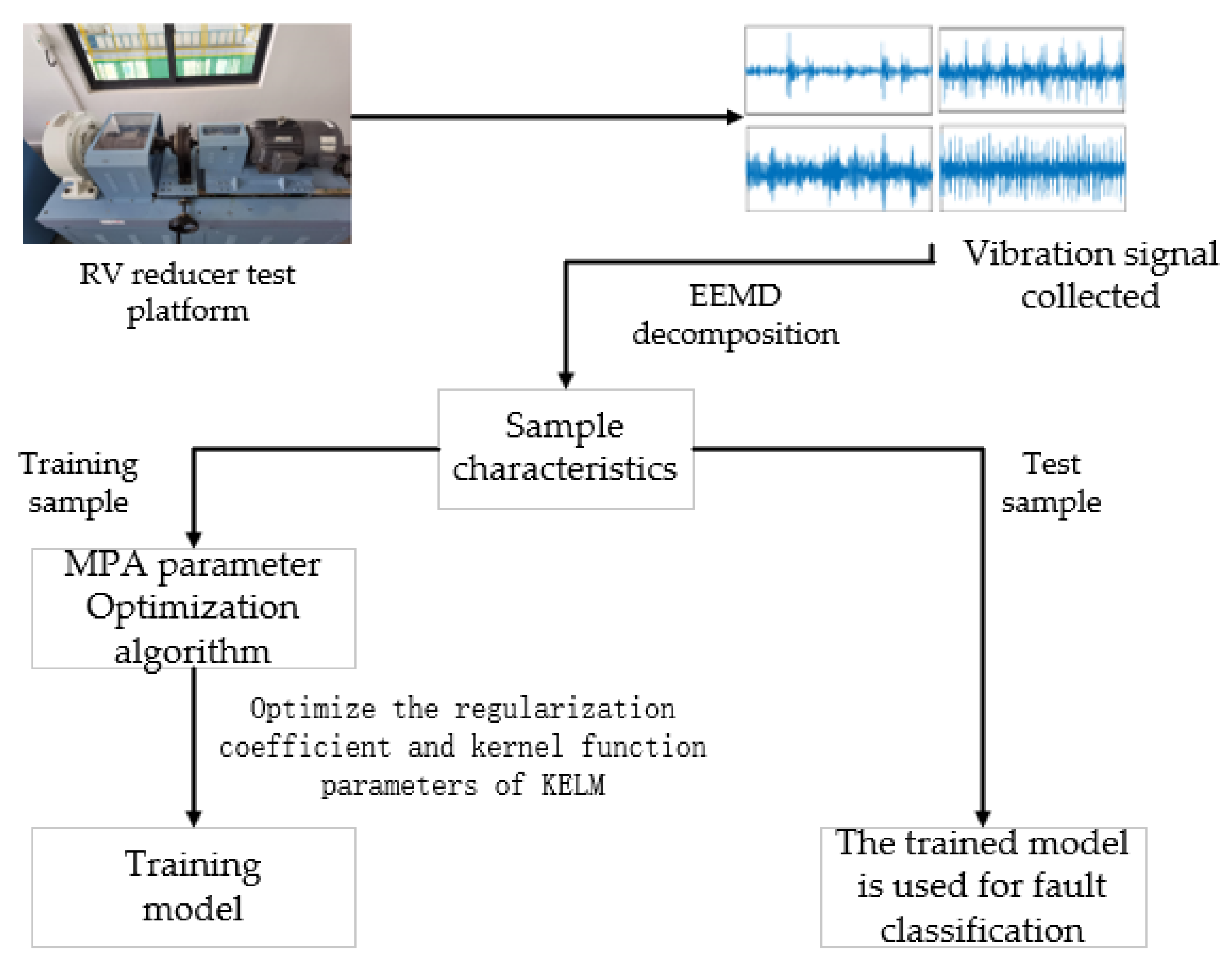 RV reducer test platform

Vibration signal collected

EEMD decomposition

Sample characteristics

Training sample

Test sample

MPA parameter Optimization algorithm

Optimize the regularization coefficient and kernel function parameters of KELM

Training model

The trained model is used for fault classification